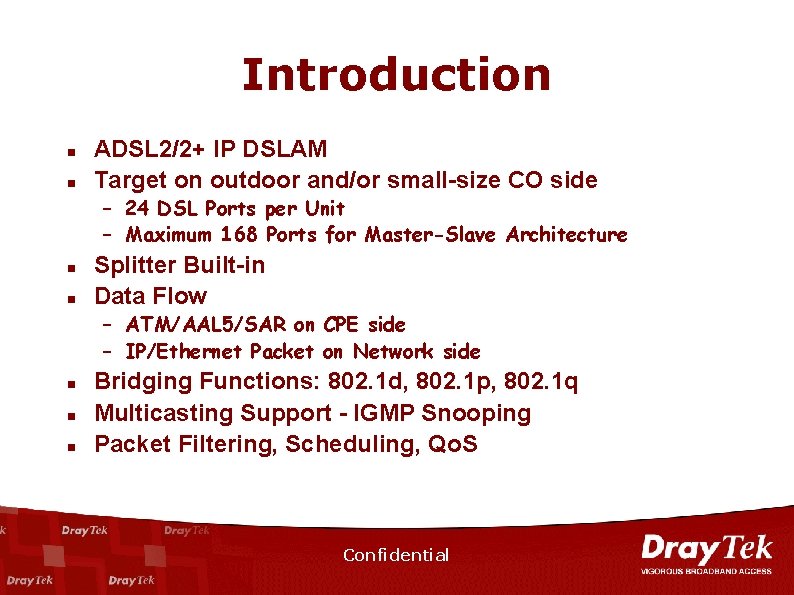 Introduction

- ADSL2/2+ IP DSLAM
- Target on outdoor and/or small-size CO side
  - 24 DSL Ports per Unit
  - Maximum 168 Ports for Master-Slave Architecture
- Splitter Built-in
- Data Flow
  - ATM/AAL5/SAR on CPE side
  - IP/Ethernet Packet on Network side
- Bridging Functions: 802.1d, 802.1p, 802.1q
- Multicasting Support - IGMP Snooping
- Packet Filtering, Scheduling, QoS

DrayTek DrayTek DrayTek DrayTek

Confidential

DrayTek
VIGOROUS BROADBAND ACCESS